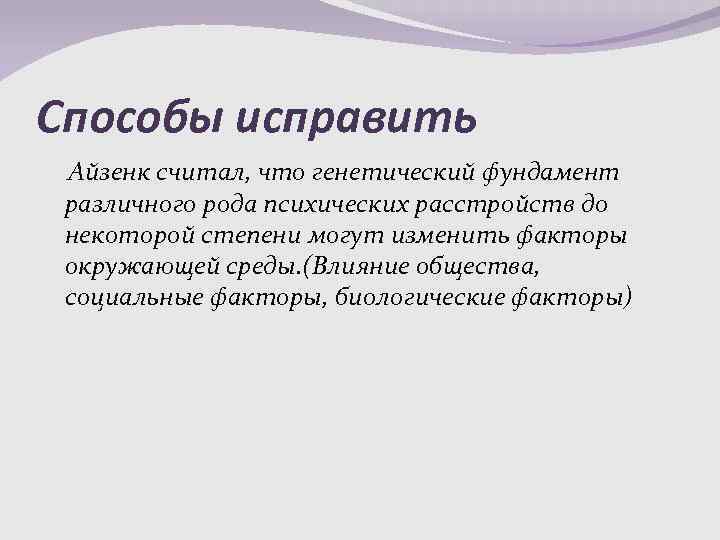 Способы исправить

Айзенк считал, что генетический фундамент различного рода психических расстройств до некоторой степени могут изменить факторы окружающей среды.(Влияние общества, социальные факторы, биологические факторы)